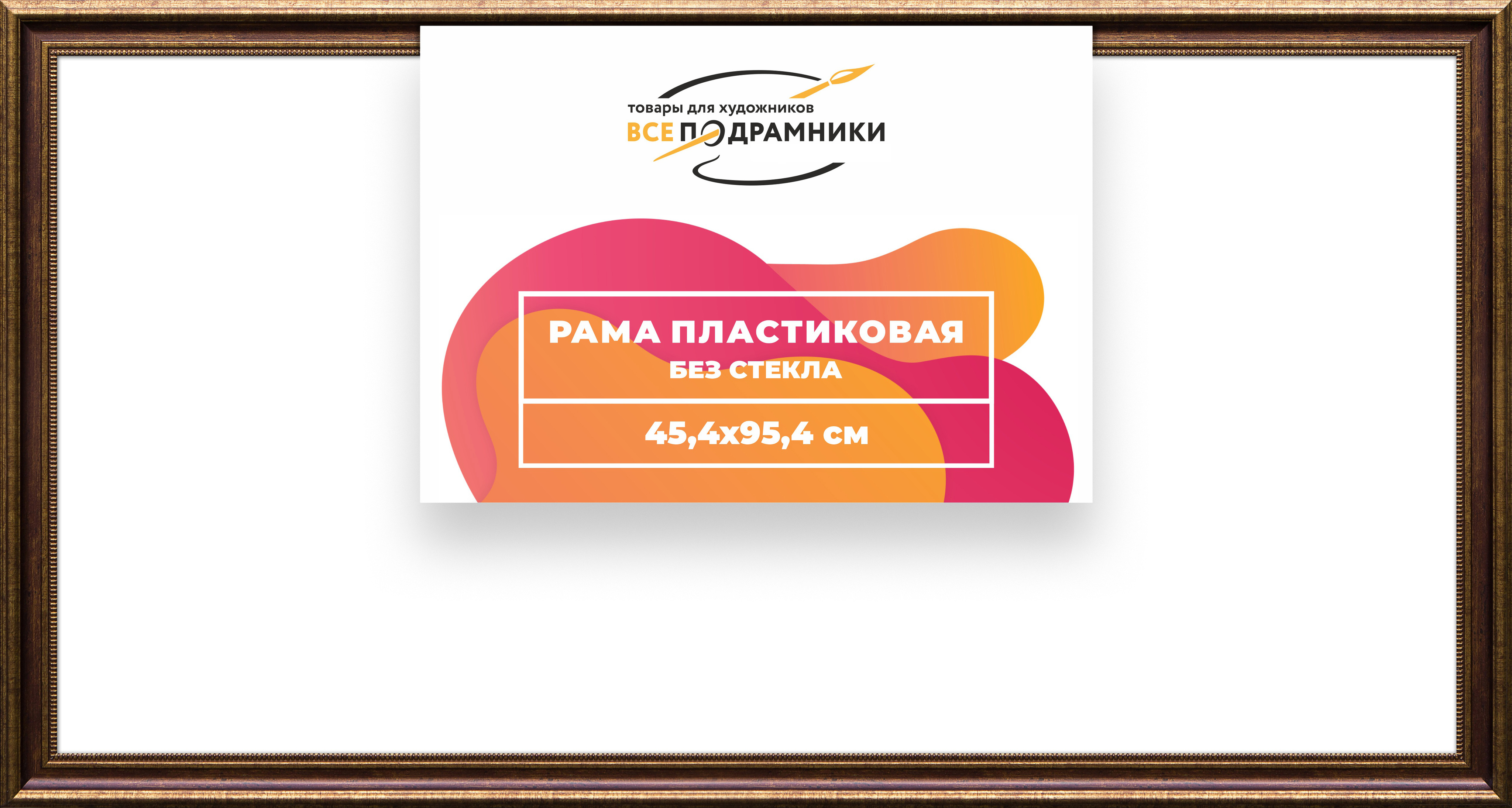 товары для художников
ВСЕ ПОДРАМНИКИ

РАМА ПЛАСТИКОВАЯ
БЕЗ СТЕКЛА

45,4x95,4 см